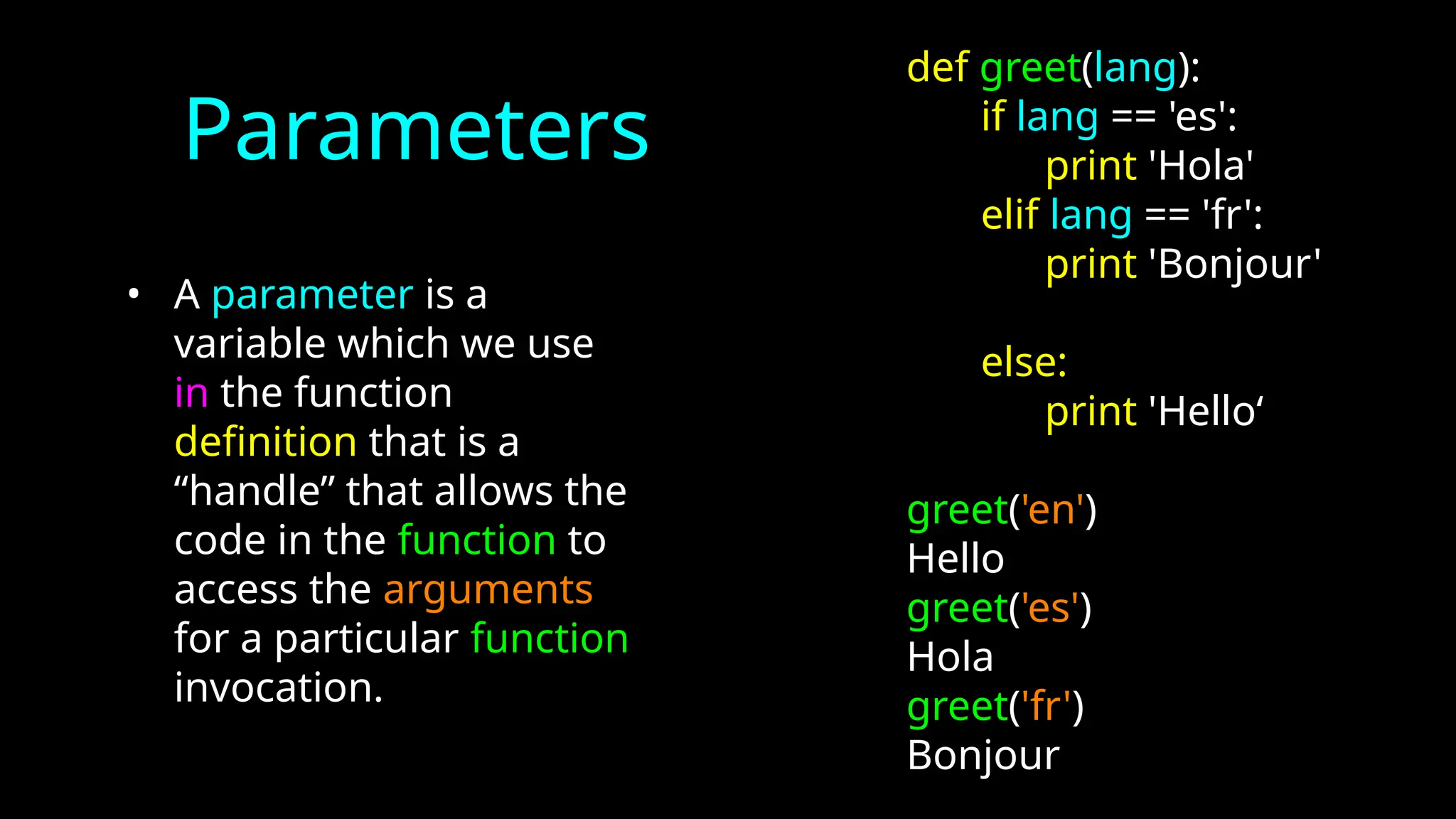 Parameters

• A parameter is a variable which we use in the function definition that is a “handle” that allows the code in the function to access the arguments for a particular function invocation.

def greet(lang):
    if lang == 'es':
        print 'Hola'
    elif lang == 'fr':
        print 'Bonjour'

    else:
        print 'Hello‘

greet('en')
Hello
greet('es')
Hola
greet('fr')
Bonjour